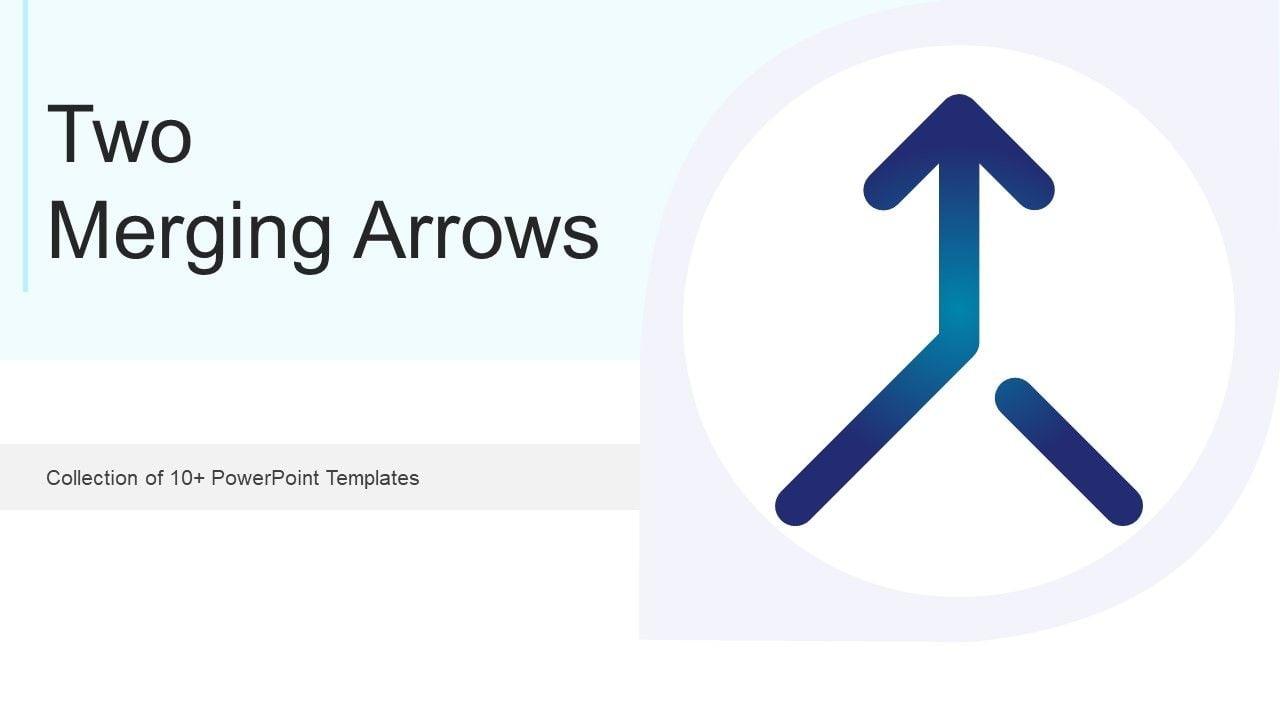 Two
Merging Arrows

Collection of 10+ PowerPoint Templates